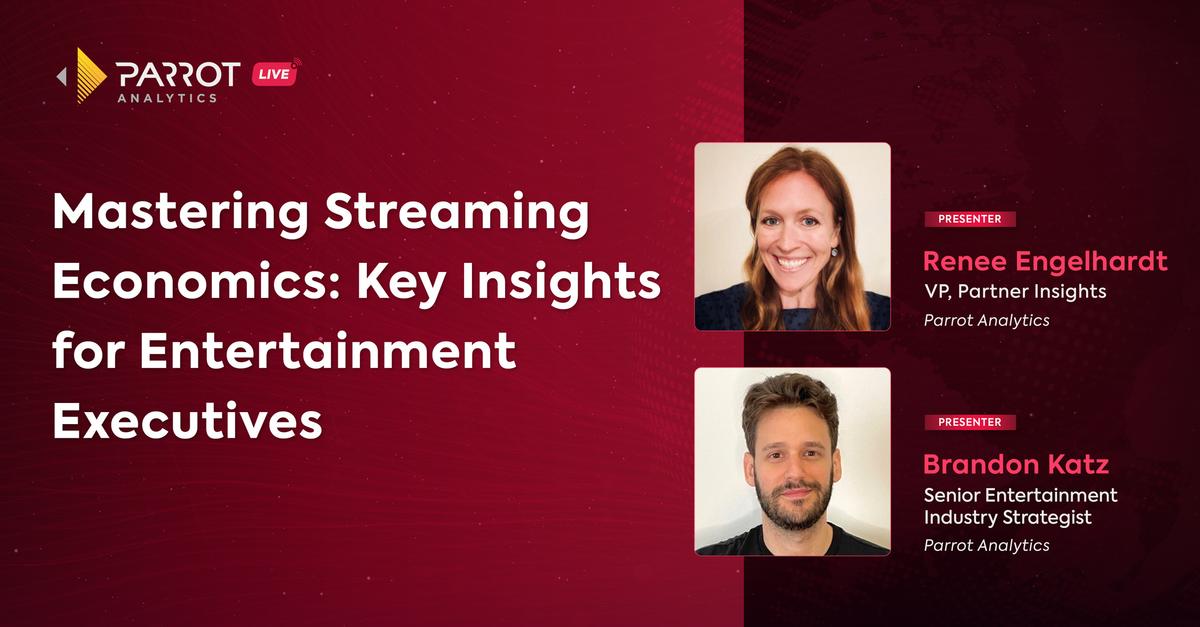 PARROT ANALYTICS LIVE

Mastering Streaming Economics: Key Insights for Entertainment Executives

PRESENTER
Renee Engelhardt
VP, Partner Insights
Parrot Analytics

PRESENTER
Brandon Katz
Senior Entertainment Industry Strategist
Parrot Analytics